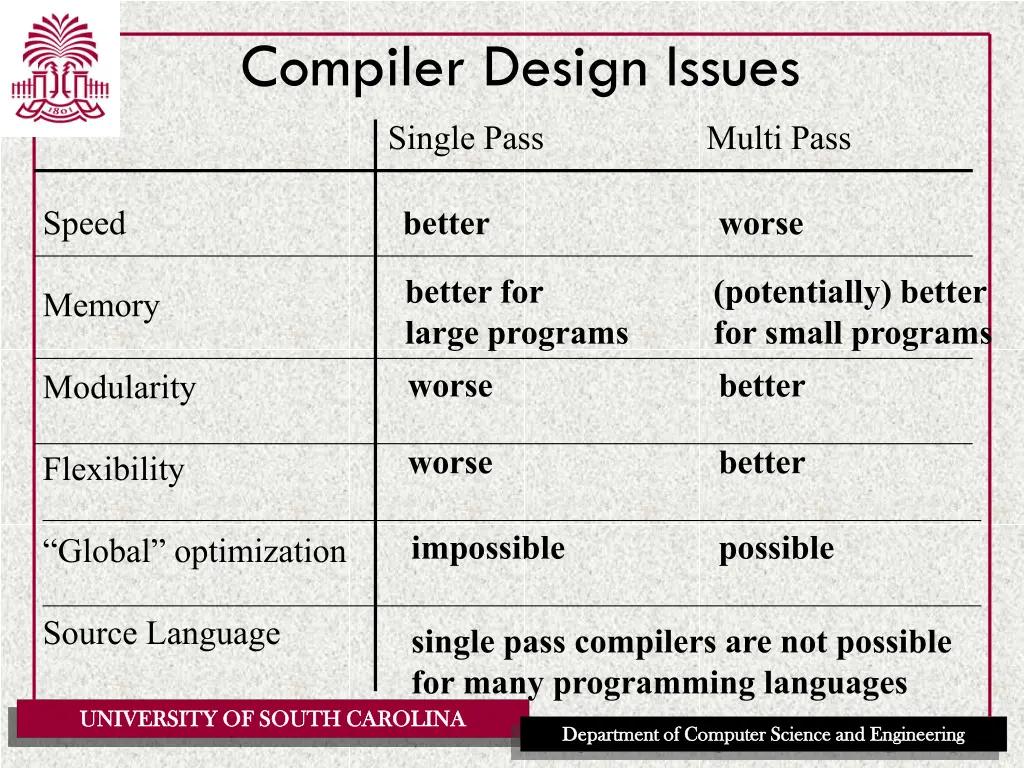 1801

Compiler Design Issues

| | Single Pass | Multi Pass |
|---|---|---|
| Speed | better | worse |
| Memory | better for large programs | (potentially) better for small programs |
| Modularity | worse | better |
| Flexibility | worse | better |
| “Global” optimization | impossible | possible |
| Source Language | single pass compilers are not possible for many programming languages | |

UNIVERSITY OF SOUTH CAROLINA

Department of Computer Science and Engineering